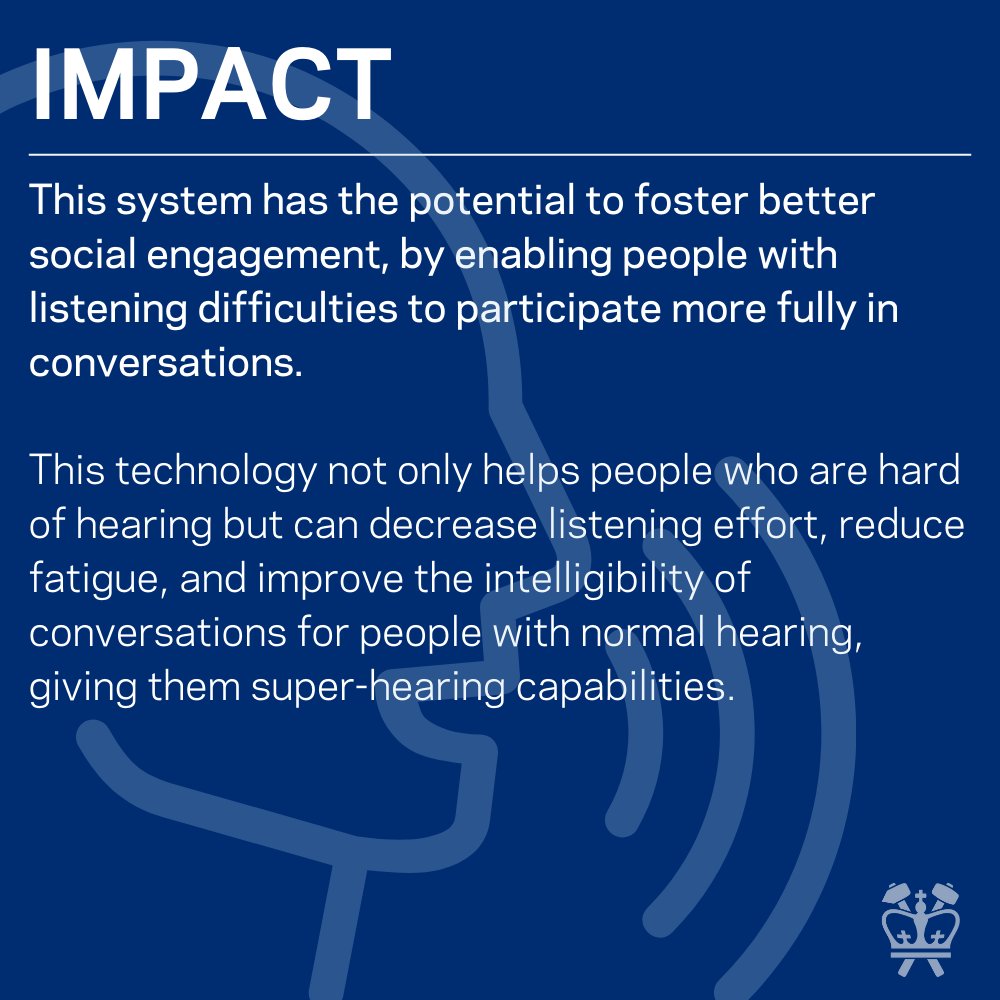 IMPACT

This system has the potential to foster better social engagement, by enabling people with listening difficulties to participate more fully in conversations.

This technology not only helps people who are hard of hearing but can decrease listening effort, reduce fatigue, and improve the intelligibility of conversations for people with normal hearing, giving them super-hearing capabilities.